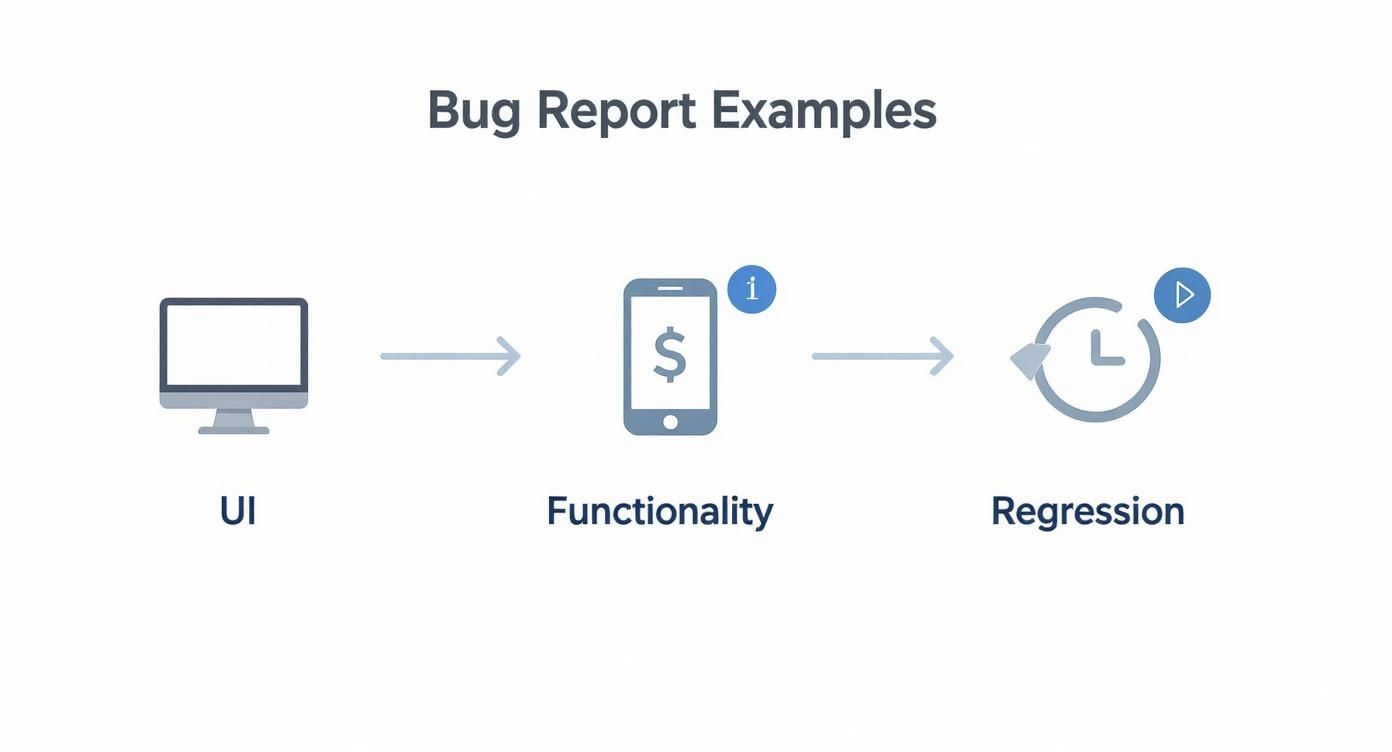 Bug Report Examples

$

i

UI

Functionality

Regression